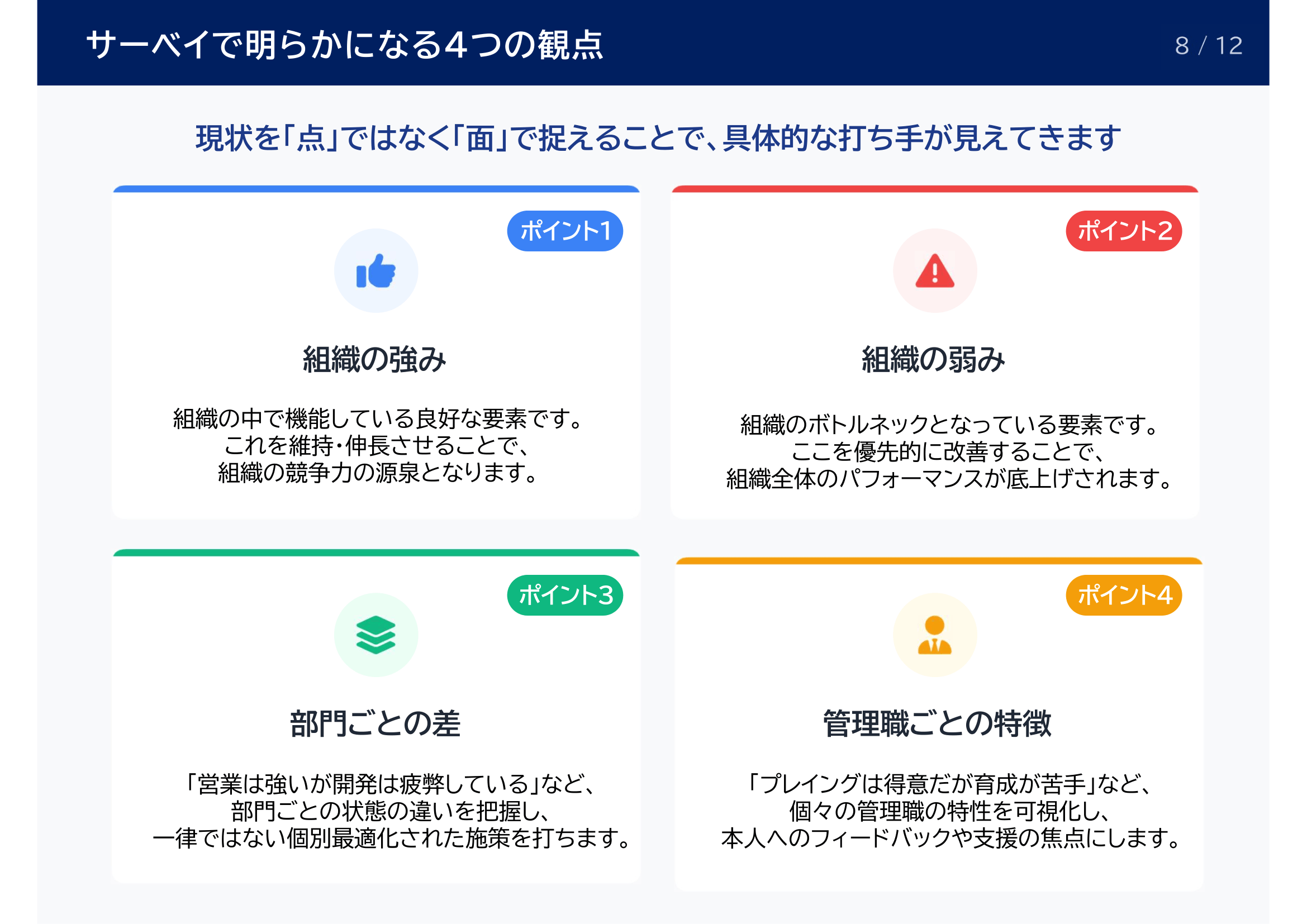 サーベイで明らかになる4つの観点

8 / 12

現状を「点」ではなく「面」で捉えることで、具体的な打ち手が見えてきます

ポイント1

組織の強み

組織の中で機能している良好な要素です。
これを維持・伸長させることで、
組織の競争力の源泉となります。

ポイント2

組織の弱み

組織のボトルネックとなっている要素です。
ここを優先的に改善することで、
組織全体のパフォーマンスが底上げされます。

ポイント3

部門ごとの差

「営業は強いが開発は疲弊している」など、
部門ごとの状態の違いを把握し、
一律ではない個別最適化された施策を打ちます。

ポイント4

管理職ごとの特徴

「プレイングは得意だが育成が苦手」など、
個々の管理職の特性を可視化し、
本人へのフィードバックや支援の焦点にします。